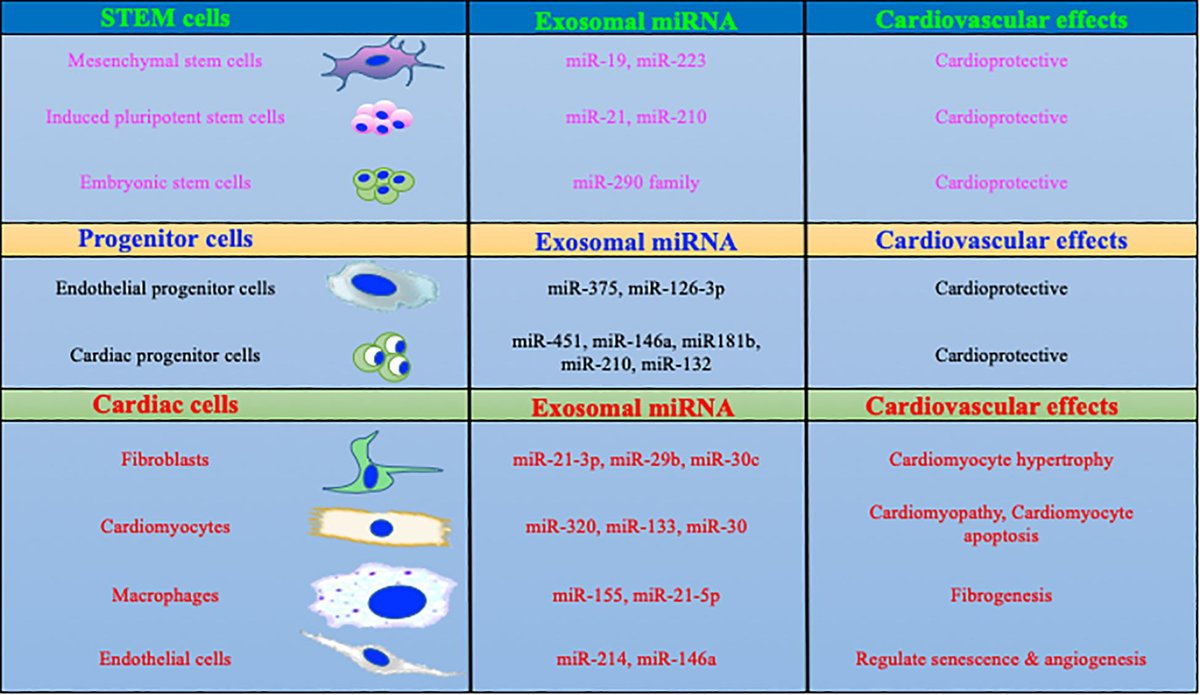 | STEM cells | Exosomal miRNA | Cardiovascular effects |
|---|---|---|
| Mesenchymal stem cells | miR-19, miR-223 | Cardioprotective |
| Induced pluripotent stem cells | miR-21, miR-210 | Cardioprotective |
| Embryonic stem cells | miR-290 family | Cardioprotective |
| **Progenitor cells** | **Exosomal miRNA** | **Cardiovascular effects** |
| Endothelial progenitor cells | miR-375, miR-126-3p | Cardioprotective |
| Cardiac progenitor cells | miR-451, miR-146a, miR181b, miR-210, miR-132 | Cardioprotective |
| **Cardiac cells** | **Exosomal miRNA** | **Cardiovascular effects** |
| Fibroblasts | miR-21-3p, miR-29b, miR-30c | Cardiomyocyte hypertrophy |
| Cardiomyocytes | miR-320, miR-133, miR-30 | Cardiomyopathy, Cardiomyocyte apoptosis |
| Macrophages | miR-155, miR-21-5p | Fibrogenesis |
| Endothelial cells | miR-214, miR-146a | Regulate senescence & angiogenesis |